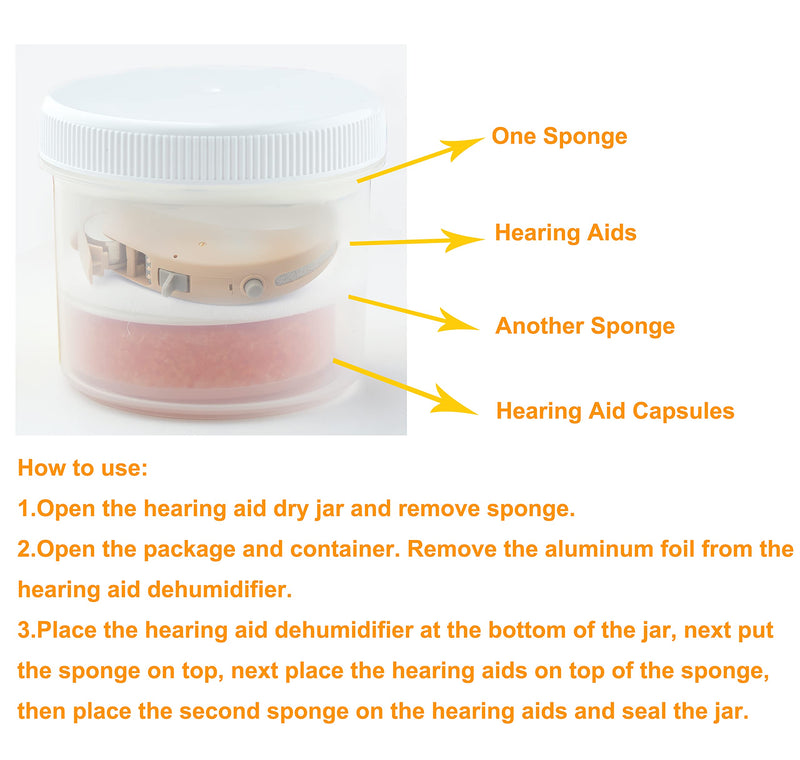 One Sponge

Hearing Aids

Another Sponge

Hearing Aid Capsules

How to use:

1.Open the hearing aid dry jar and remove sponge.

2.Open the package and container. Remove the aluminum foil from the hearing aid dehumidifier.

3.Place the hearing aid dehumidifier at the bottom of the jar, next put the sponge on top, next place the hearing aids on top of the sponge, then place the second sponge on the hearing aids and seal the jar.